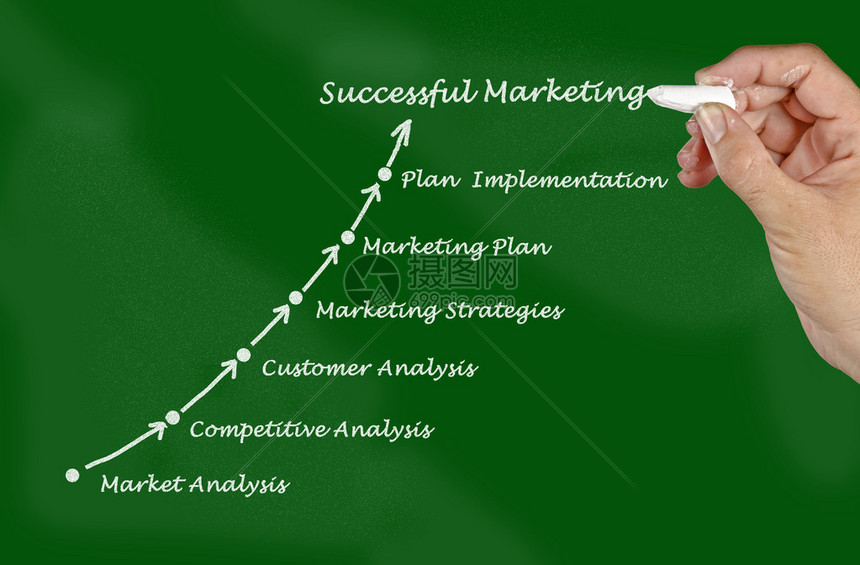 Successful Marketing

Plan Implementation

Marketing Plan

摄图网
699pic.com

Marketing Strategies

Customer Analysis

Competitive Analysis

Market Analysis